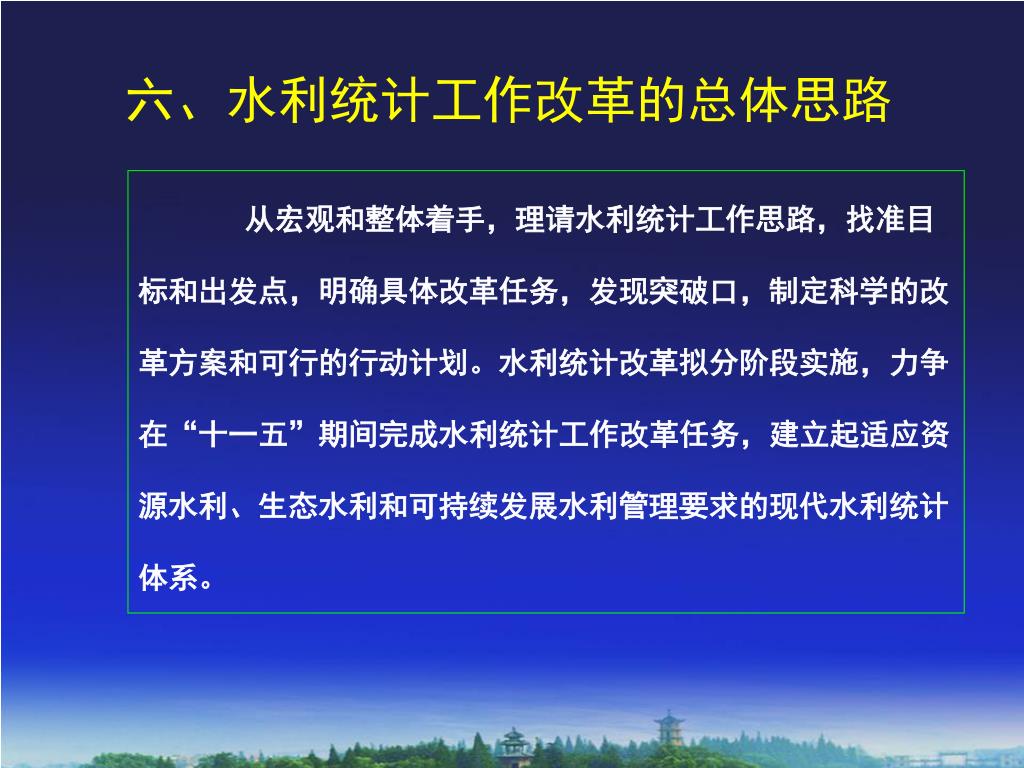 六、水利统计工作改革的总体思路

从宏观和整体着手，理请水利统计工作思路，找准目标和出发点，明确具体改革任务，发现突破口，制定科学的改革方案和可行的行动计划。水利统计改革拟分阶段实施，力争在“十一五”期间完成水利统计工作改革任务，建立起适应资源水利、生态水利和可持续发展水利管理要求的现代水利统计体系。